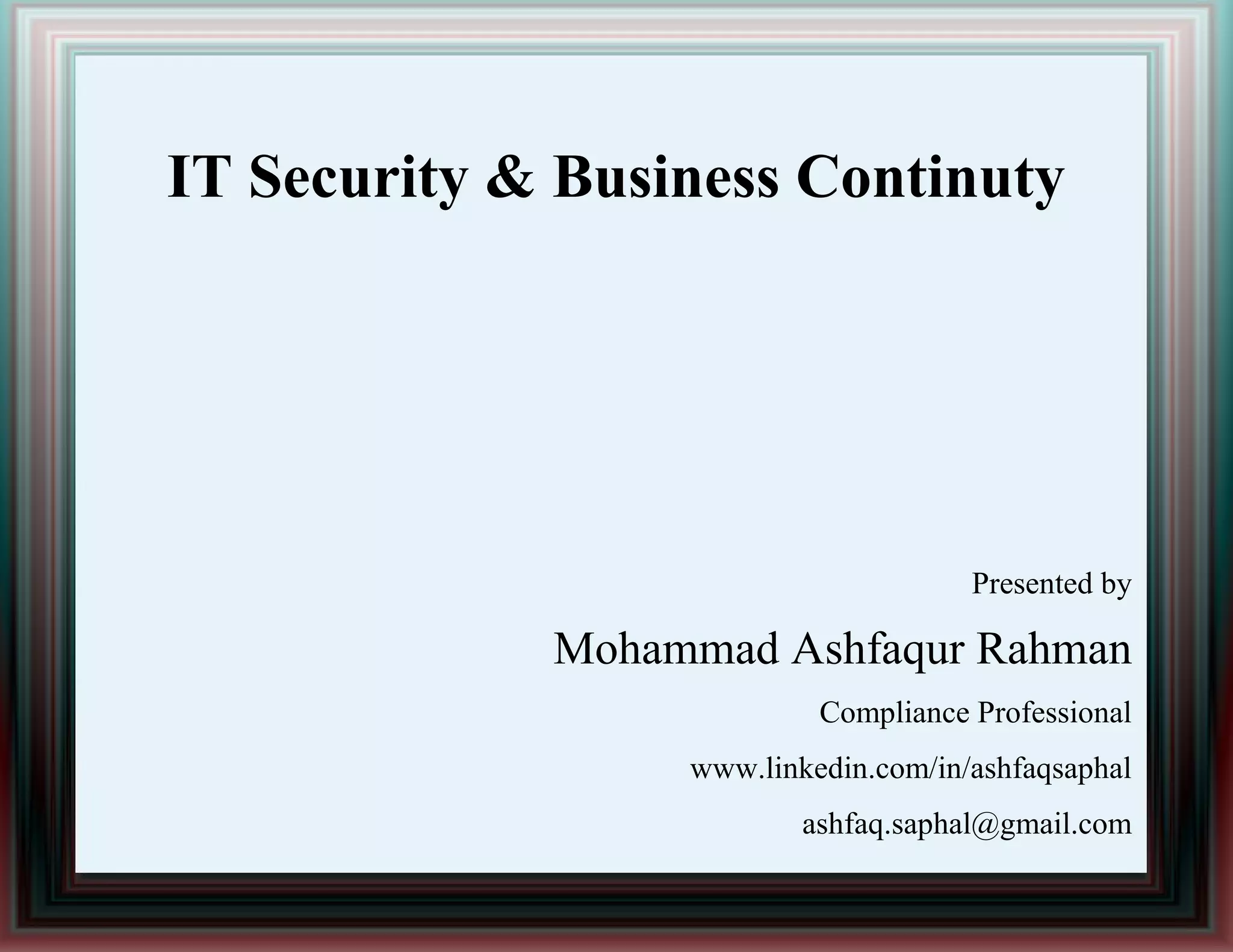 IT Security & Business Continuty

Presented by

Mohammad Ashfaqur Rahman

Compliance Professional

www.linkedin.com/in/ashfaqsaphal

ashfaq.saphal@gmail.com